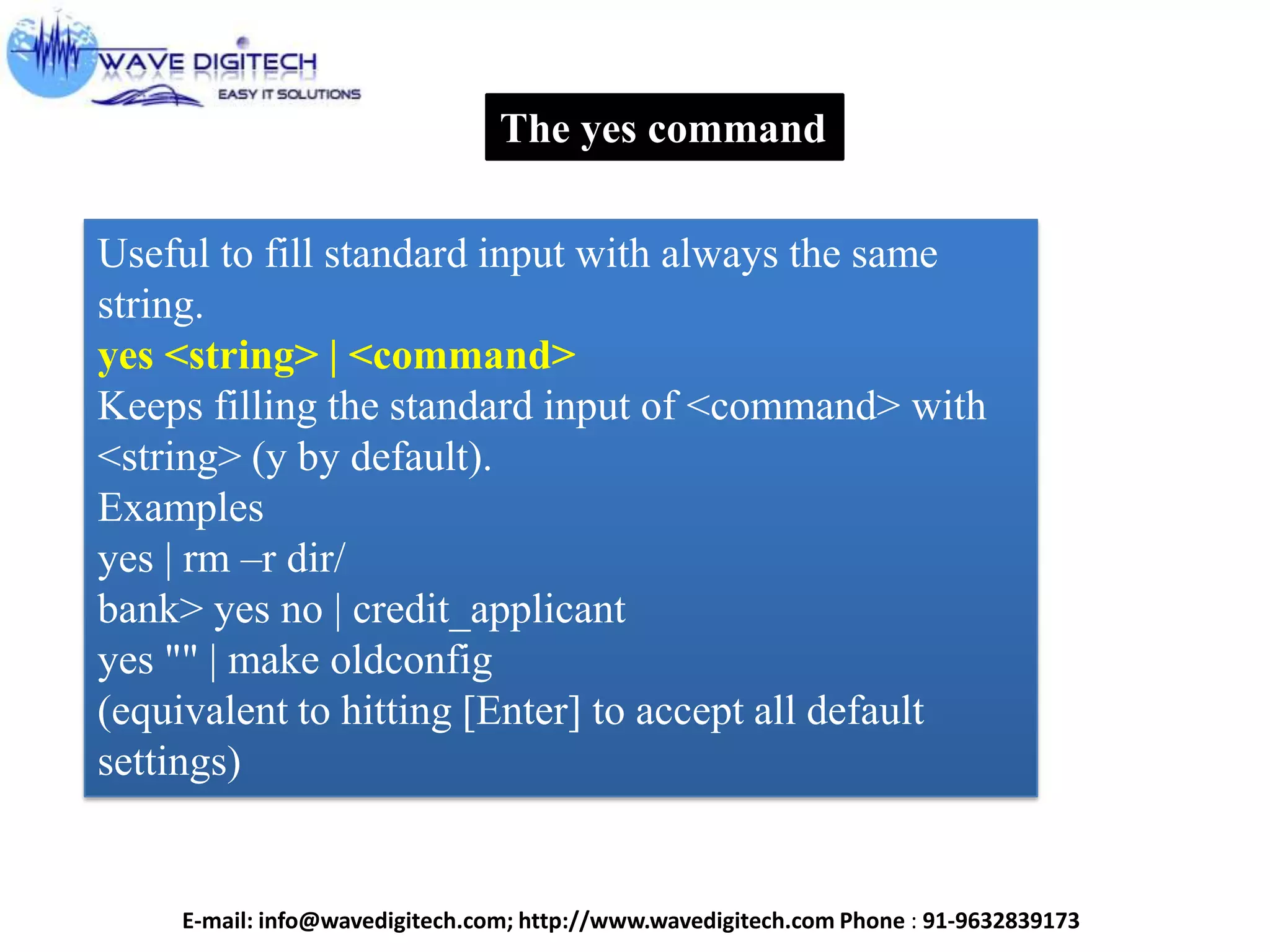 WAVE DIGITECH
EASY IT SOLUTIONS

The yes command

Useful to fill standard input with always the same string.
yes <string> | <command>
Keeps filling the standard input of <command> with <string> (y by default).
Examples
yes | rm –r dir/
bank> yes no | credit_applicant
yes "" | make oldconfig
(equivalent to hitting [Enter] to accept all default settings)

E-mail: info@wavedigitech.com; http://www.wavedigitech.com Phone : 91-9632839173